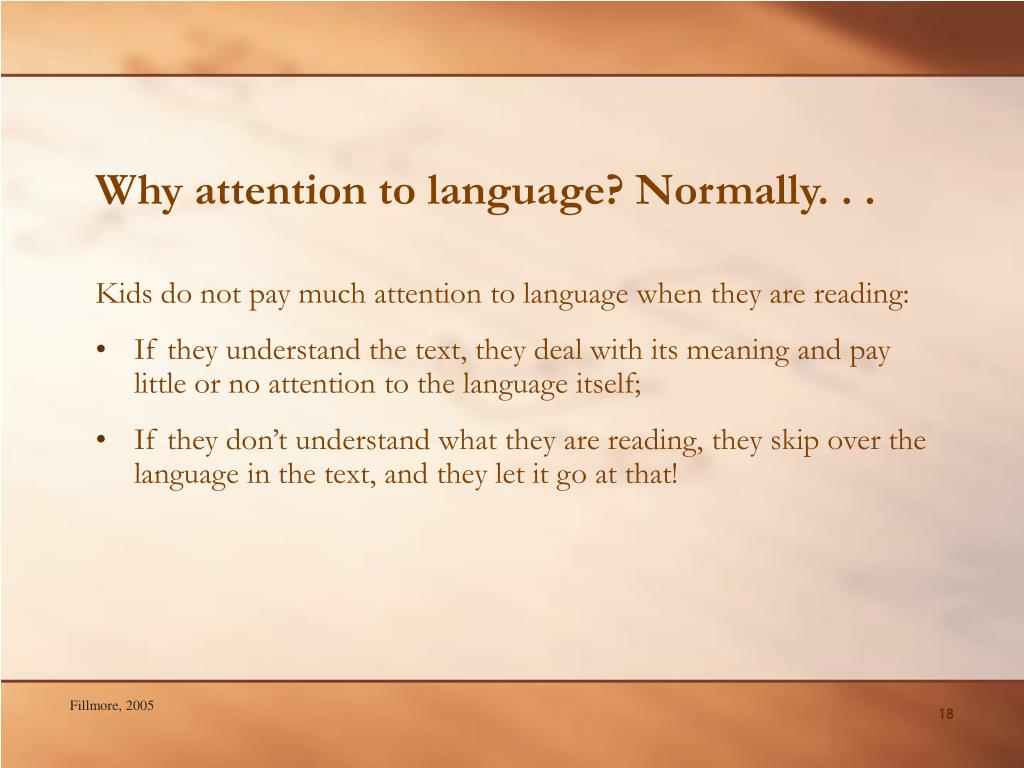 Why attention to language? Normally. . .

Kids do not pay much attention to language when they are reading:

• If they understand the text, they deal with its meaning and pay little or no attention to the language itself;

• If they don't understand what they are reading, they skip over the language in the text, and they let it go at that!

Fillmore, 2005

18